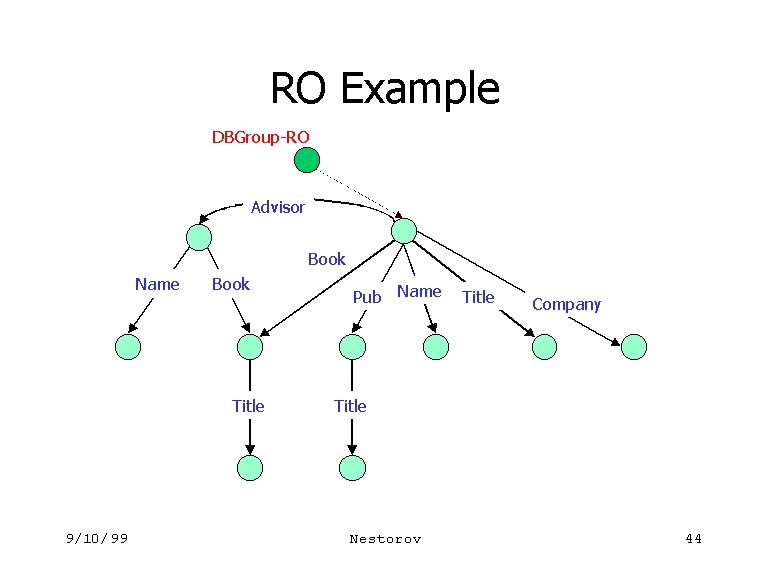 RO Example

DBGroup-RO

Advisor

Book

Name

Book

Pub

Name

Title

Company

Title

Title

9/10/99

Nestorov

44